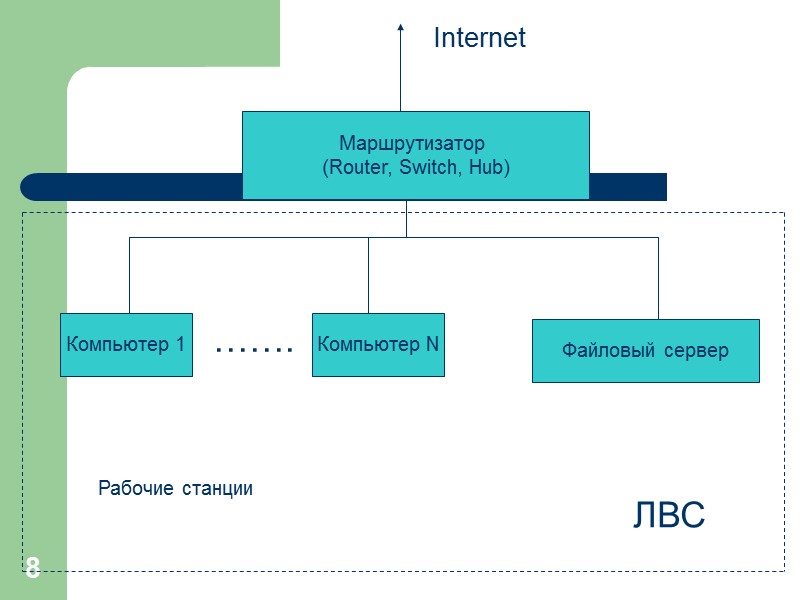 Internet

Маршрутизатор
(Router, Switch, Hub)

Компьютер 1 ……. Компьютер N

Файловый сервер

Рабочие станции

ЛВС

8